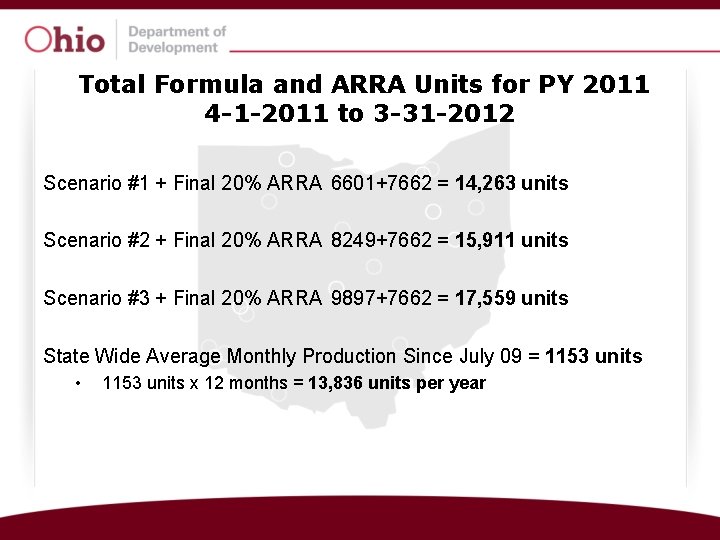 Ohio Department of Development

Total Formula and ARRA Units for PY 2011
4-1-2011 to 3-31-2012

Scenario #1 + Final 20% ARRA 6601+7662 = 14,263 units

Scenario #2 + Final 20% ARRA 8249+7662 = 15,911 units

Scenario #3 + Final 20% ARRA 9897+7662 = 17,559 units

State Wide Average Monthly Production Since July 09 = 1153 units

• 1153 units x 12 months = 13,836 units per year